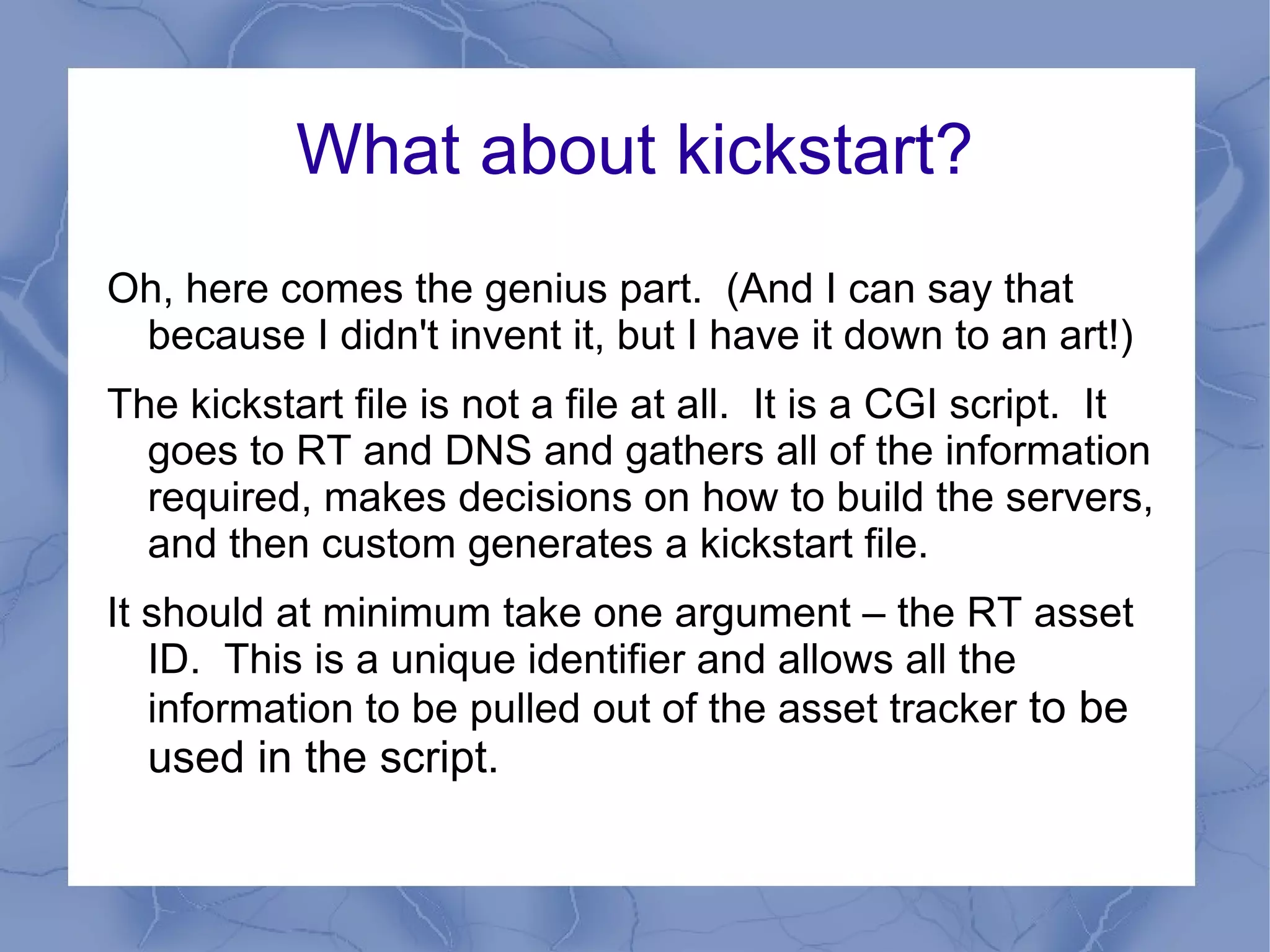 What about kickstart?

Oh, here comes the genius part. (And I can say that because I didn't invent it, but I have it down to an art!)

The kickstart file is not a file at all. It is a CGI script. It goes to RT and DNS and gathers all of the information required, makes decisions on how to build the servers, and then custom generates a kickstart file.

It should at minimum take one argument – the RT asset ID. This is a unique identifier and allows all the information to be pulled out of the asset tracker to be used in the script.